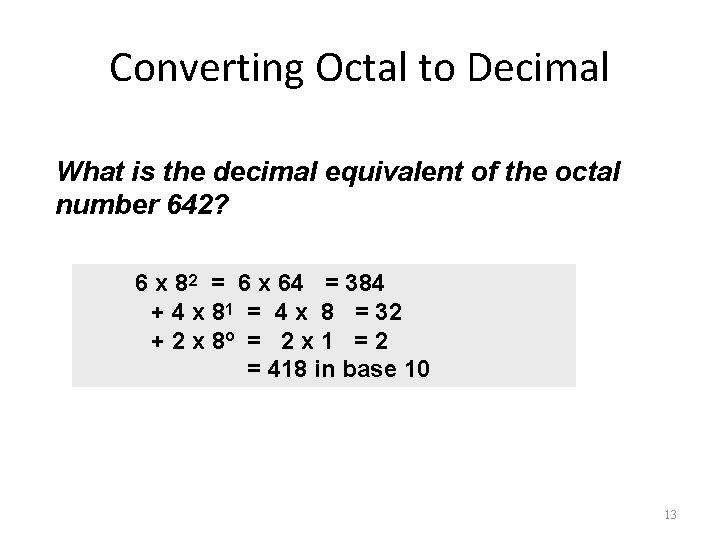 Converting Octal to Decimal

What is the decimal equivalent of the octal number 642?

$6 \times 8^2 = 6 \times 64 = 384$
$+ 4 \times 8^1 = 4 \times 8 = 32$
$+ 2 \times 8^o = 2 \times 1 = 2$
$= 418$ in base 10

13